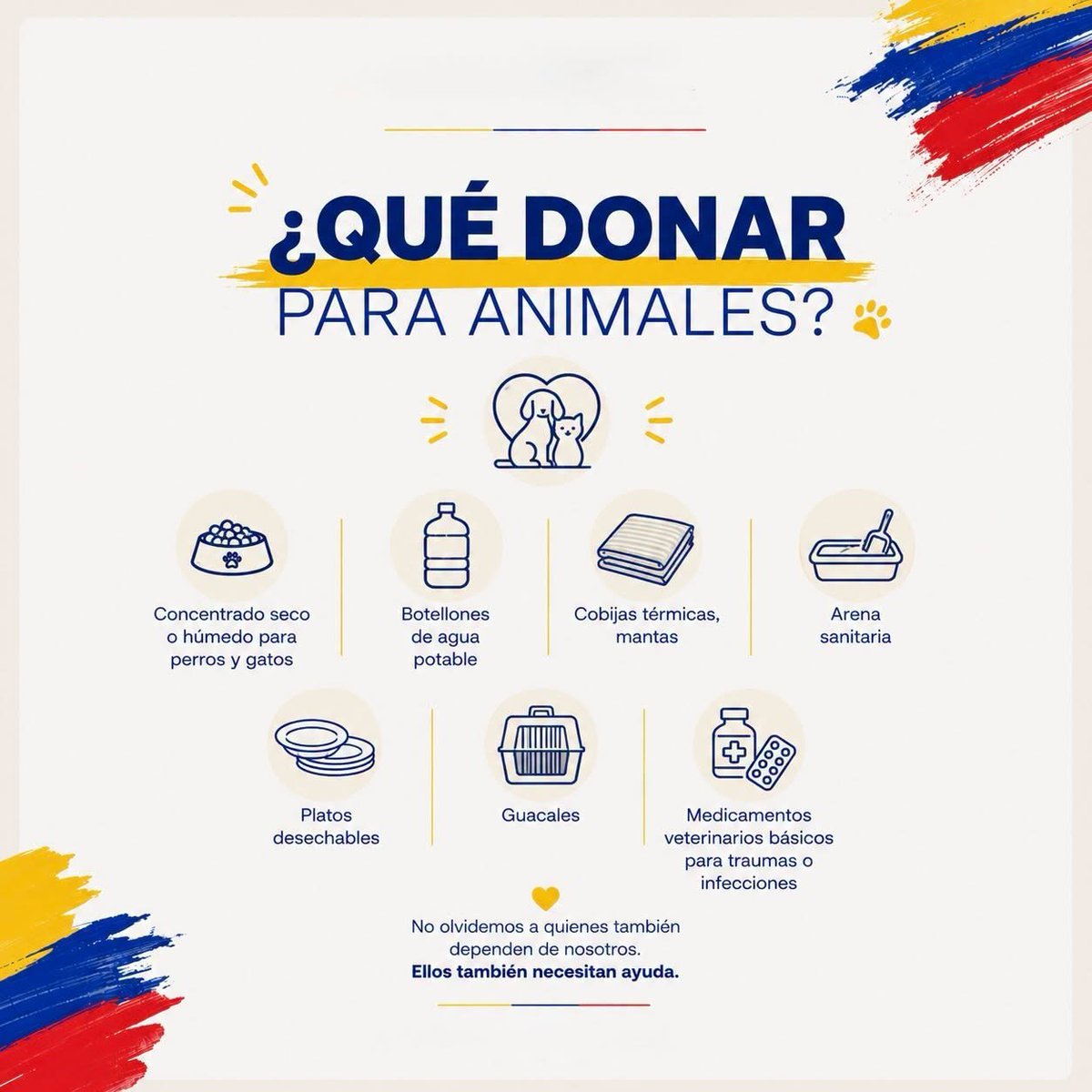 ¿QUÉ DONAR
PARA ANIMALES?

Concentrado seco o húmedo para perros y gatos

Botellones de agua potable

Cobijas térmicas, mantas

Arena sanitaria

Platos desechables

Guacales

Medicamentos veterinarios básicos para traumas o infecciones

No olvidemos a quienes también dependen de nosotros.
Ellos también necesitan ayuda.